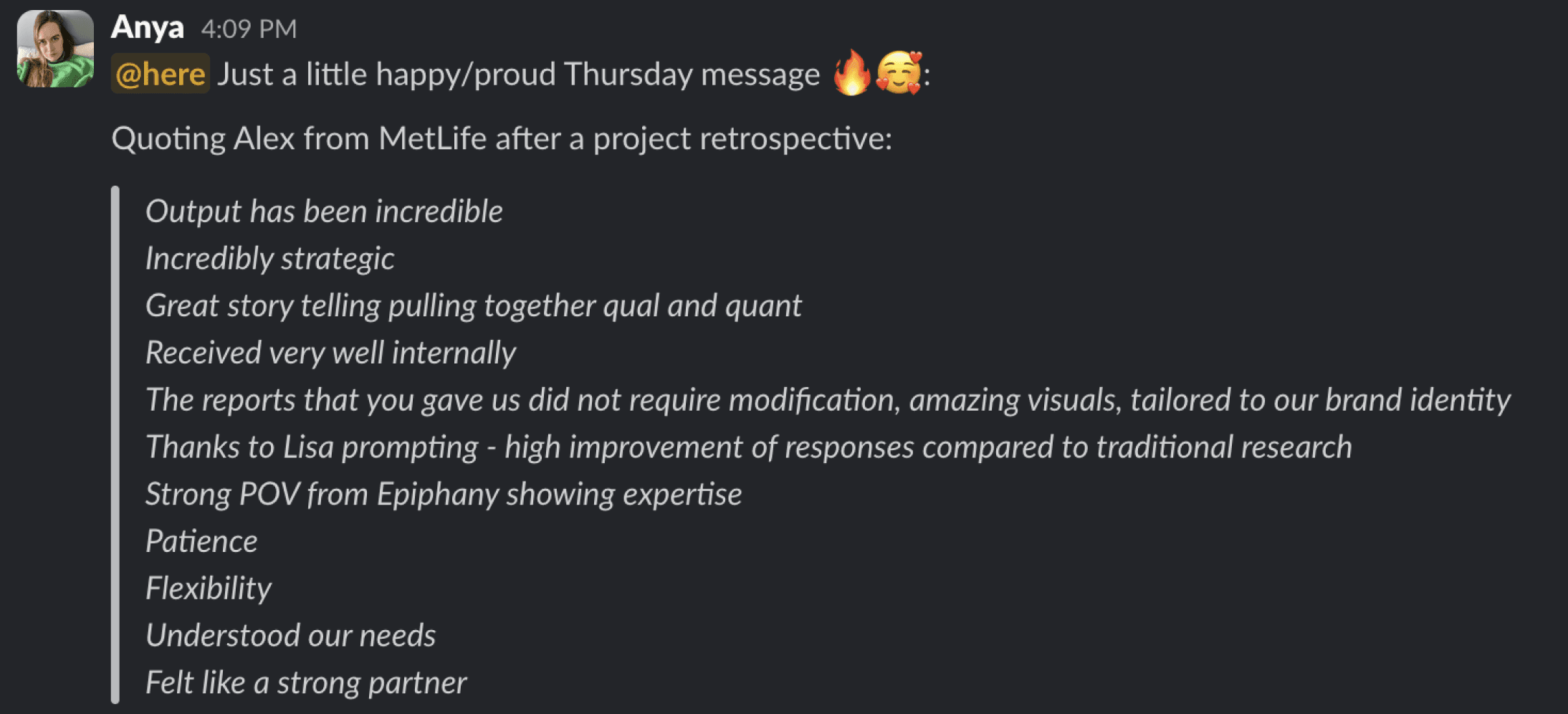 Anya 4:09 PM

@here Just a little happy/proud Thursday message 🔥🥰:

Quoting Alex from MetLife after a project retrospective:

Output has been incredible
Incredibly strategic
Great story telling pulling together qual and quant
Received very well internally
The reports that you gave us did not require modification, amazing visuals, tailored to our brand identity
Thanks to Lisa prompting - high improvement of responses compared to traditional research
Strong POV from Epiphany showing expertise
Patience
Flexibility
Understood our needs
Felt like a strong partner